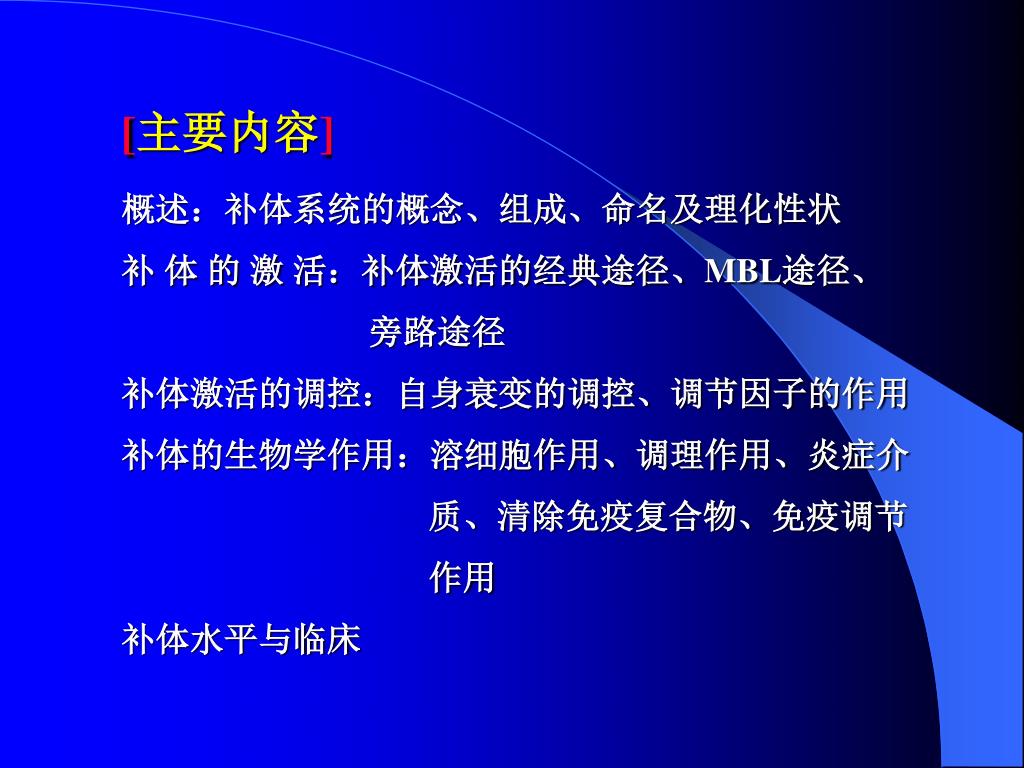 [主要内容]

概述：补体系统的概念、组成、命名及理化性状

补 体 的 激 活：补体激活的经典途径、MBL途径、旁路途径

补体激活的调控：自身衰变的调控、调节因子的作用

补体的生物学作用：溶细胞作用、调理作用、炎症介质、清除免疫复合物、免疫调节作用

补体水平与临床